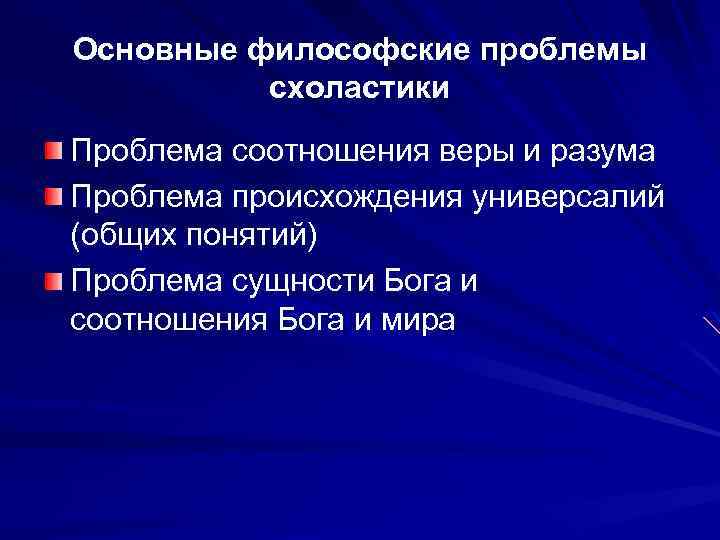 Основные философские проблемы схоластики

Проблема соотношения веры и разума

Проблема происхождения универсалий (общих понятий)

Проблема сущности Бога и соотношения Бога и мира